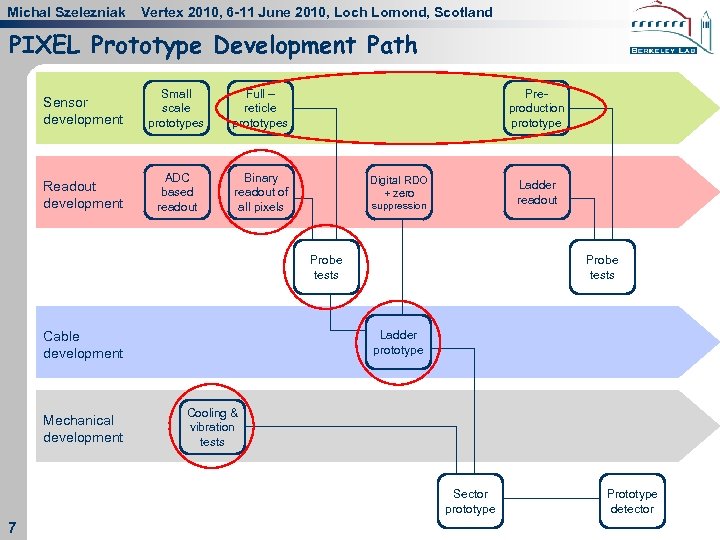 Michal Szelezniak Vertex 2010, 6-11 June 2010, Loch Lomond, Scotland

BERKELEY LAB

PIXEL Prototype Development Path

Sensor development

Small scale prototypes

Full – reticle prototypes

Pre-production prototype

Readout development

ADC based readout

Binary readout of all pixels

Digital RDO + zero suppression

Ladder readout

Probe tests

Probe tests

Cable development

Ladder prototype

Mechanical development

Cooling & vibration tests

Sector prototype

Prototype detector

7